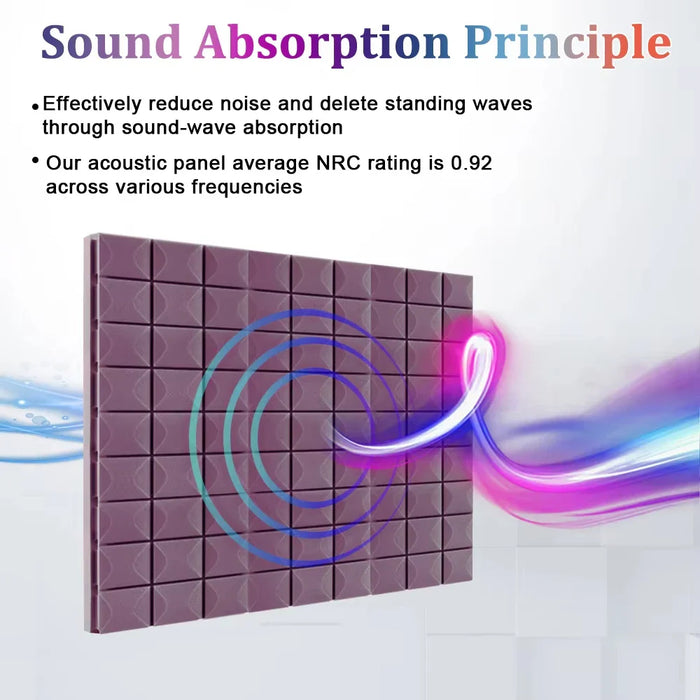 Sound Absorption Principle

• Effectively reduce noise and delete standing waves through sound-wave absorption

• Our acoustic panel average NRC rating is 0.92 across various frequencies